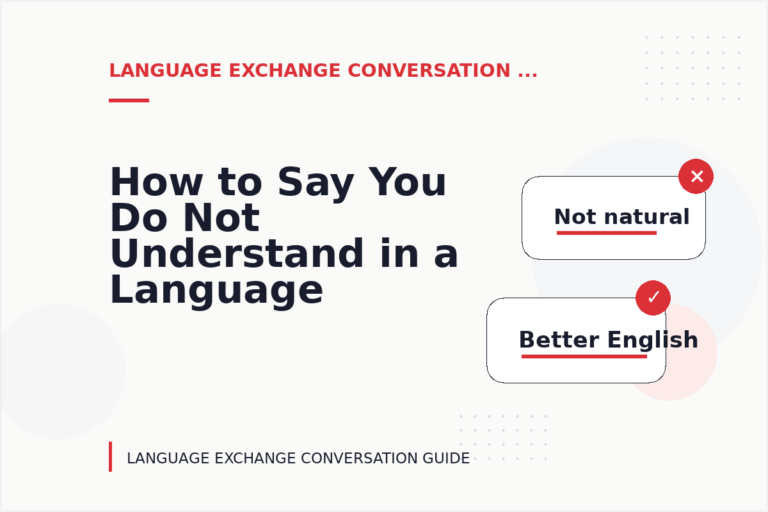 LANGUAGE EXCHANGE CONVERSATION ...

How to Say You Do Not Understand in a Language

Not natural

Better English

LANGUAGE EXCHANGE CONVERSATION GUIDE